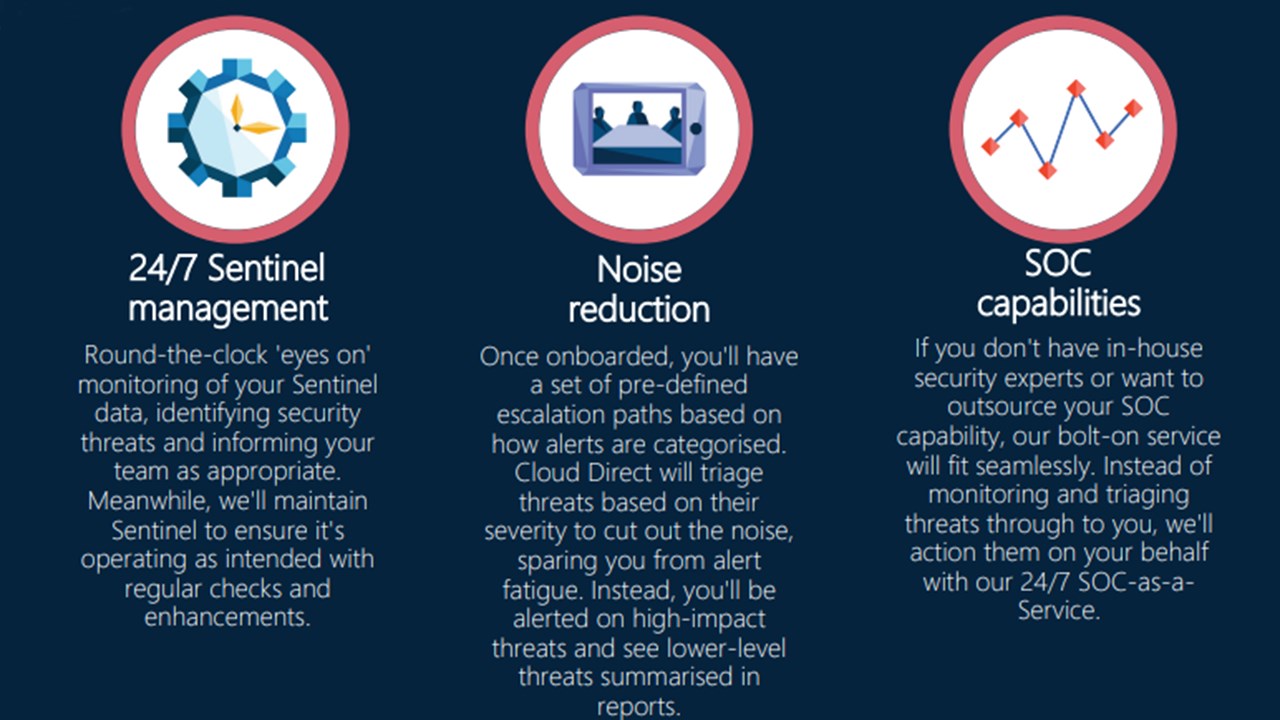 24/7 Sentinel management

Round-the-clock 'eyes on' monitoring of your Sentinel data, identifying security threats and informing your team as appropriate. Meanwhile, we'll maintain Sentinel to ensure it's operating as intended with regular checks and enhancements.

Noise reduction

Once onboarded, you'll have a set of pre-defined escalation paths based on how alerts are categorised. Cloud Direct will triage threats based on their severity to cut out the noise, sparing you from alert fatigue. Instead, you'll be alerted on high-impact threats and see lower-level threats summarised in reports.

SOC capabilities

If you don't have in-house security experts or want to outsource your SOC capability, our bolt-on service will fit seamlessly. Instead of monitoring and triaging threats through to you, we'll action them on your behalf with our 24/7 SOC-as-a-Service.